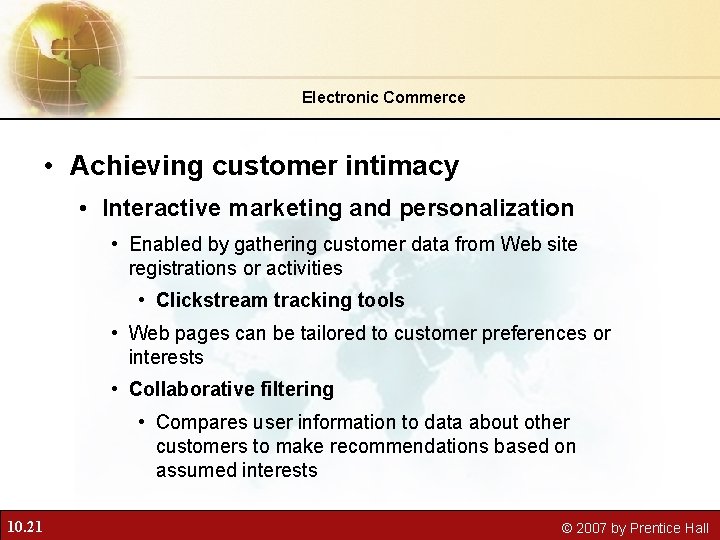 Electronic Commerce

• Achieving customer intimacy

• Interactive marketing and personalization

• Enabled by gathering customer data from Web site registrations or activities

• Clickstream tracking tools

• Web pages can be tailored to customer preferences or interests

• Collaborative filtering

• Compares user information to data about other customers to make recommendations based on assumed interests

10.21

© 2007 by Prentice Hall